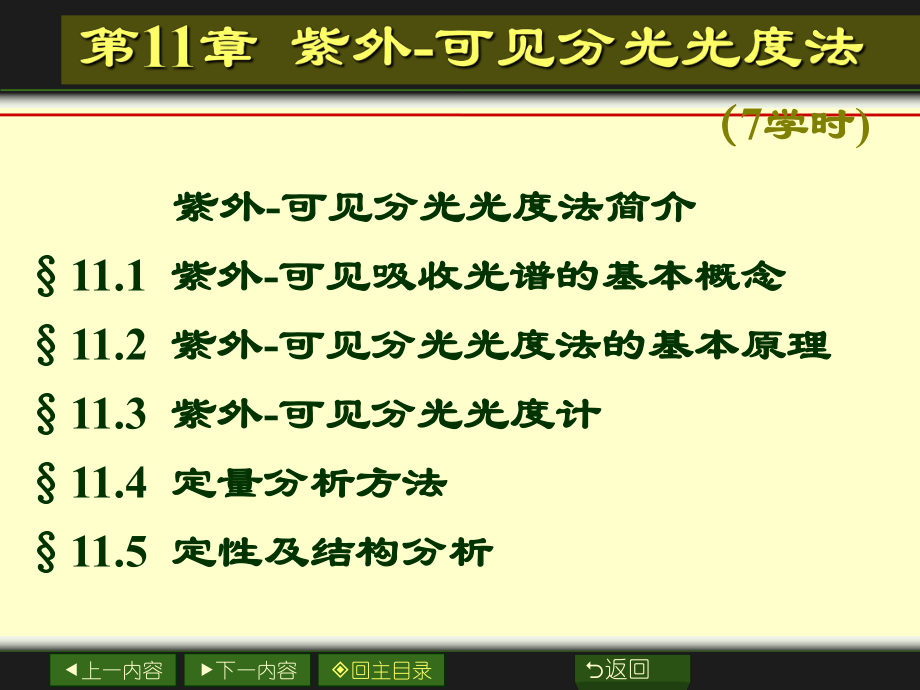 第11章 紫外-可见分光光度法

(7学时)

紫外-可见分光光度法简介

§ 11.1 紫外-可见吸收光谱的基本概念

§ 11.2 紫外-可见分光光度法的基本原理

§ 11.3 紫外-可见分光光度计

§ 11.4 定量分析方法

§ 11.5 定性及结构分析

◀上一内容 ▶下一内容 ◈回主目录 ⮌返回